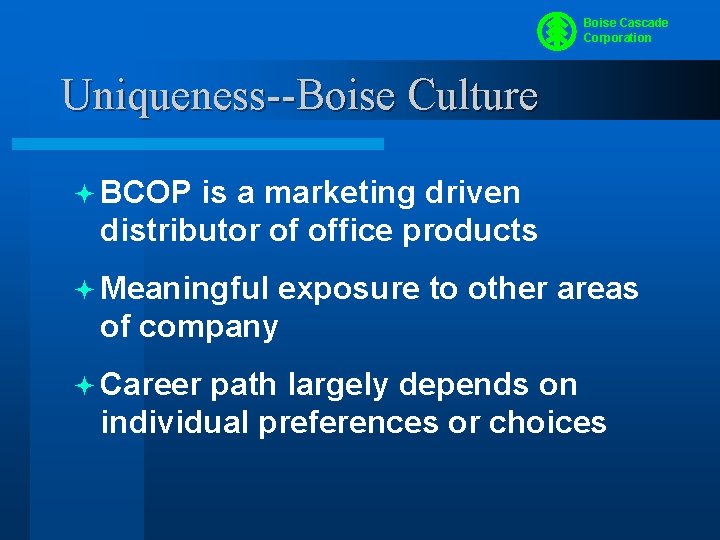 Boise Cascade Corporation

Uniqueness--Boise Culture

BCOP is a marketing driven distributor of office products

Meaningful exposure to other areas of company

Career path largely depends on individual preferences or choices